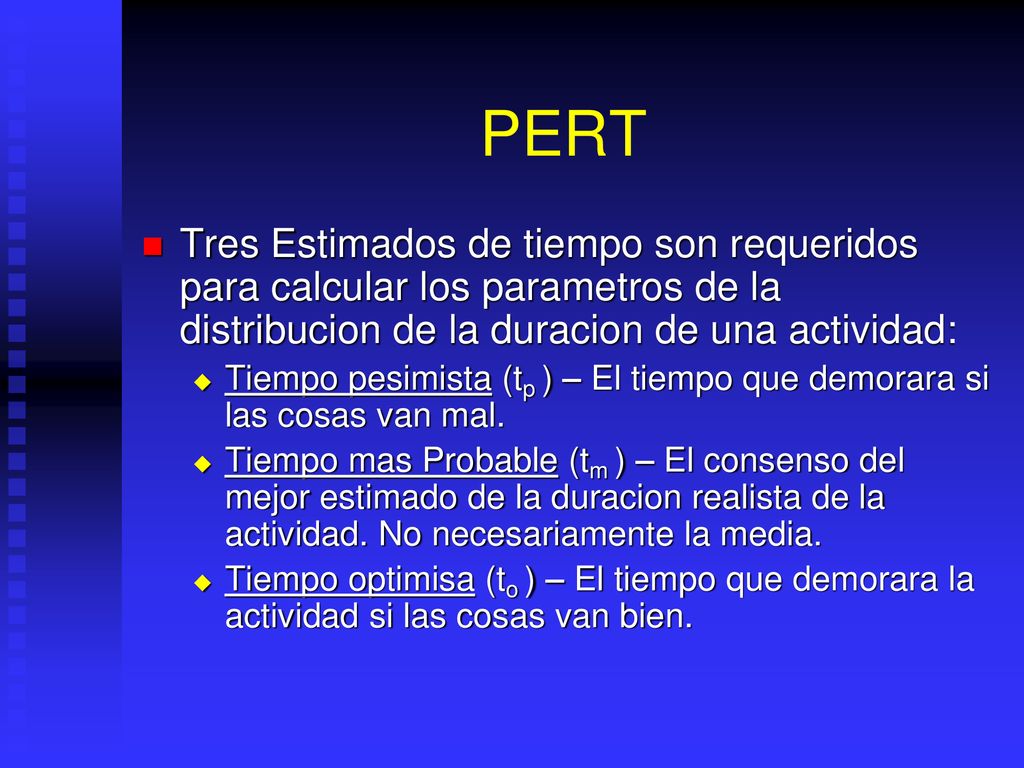 PERT

Tres Estimados de tiempo son requeridos para calcular los parametros de la distribucion de la duracion de una actividad:

Tiempo pesimista ($t_p$ ) – El tiempo que demorara si las cosas van mal.

Tiempo mas Probable ($t_m$ ) – El consenso del mejor estimado de la duracion realista de la actividad. No necesariamente la media.

Tiempo optimisa ($t_o$ ) – El tiempo que demorara la actividad si las cosas van bien.